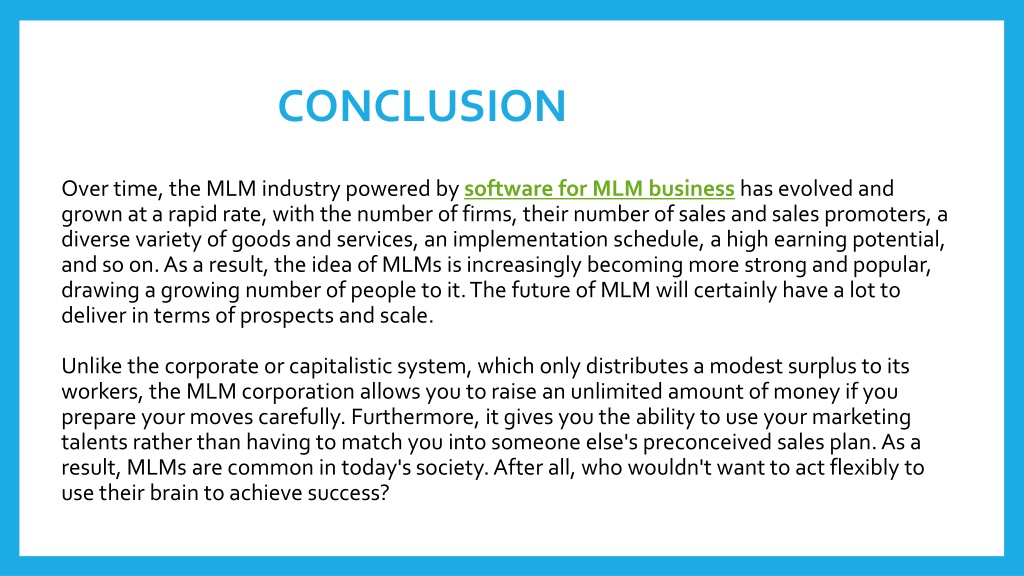 CONCLUSION

Over time, the MLM industry powered by software for MLM business has evolved and grown at a rapid rate, with the number of firms, their number of sales and sales promoters, a diverse variety of goods and services, an implementation schedule, a high earning potential, and so on. As a result, the idea of MLMs is increasingly becoming more strong and popular, drawing a growing number of people to it. The future of MLM will certainly have a lot to deliver in terms of prospects and scale.

Unlike the corporate or capitalistic system, which only distributes a modest surplus to its workers, the MLM corporation allows you to raise an unlimited amount of money if you prepare your moves carefully. Furthermore, it gives you the ability to use your marketing talents rather than having to match you into someone else's preconceived sales plan. As a result, MLMs are common in today's society. After all, who wouldn't want to act flexibly to use their brain to achieve success?